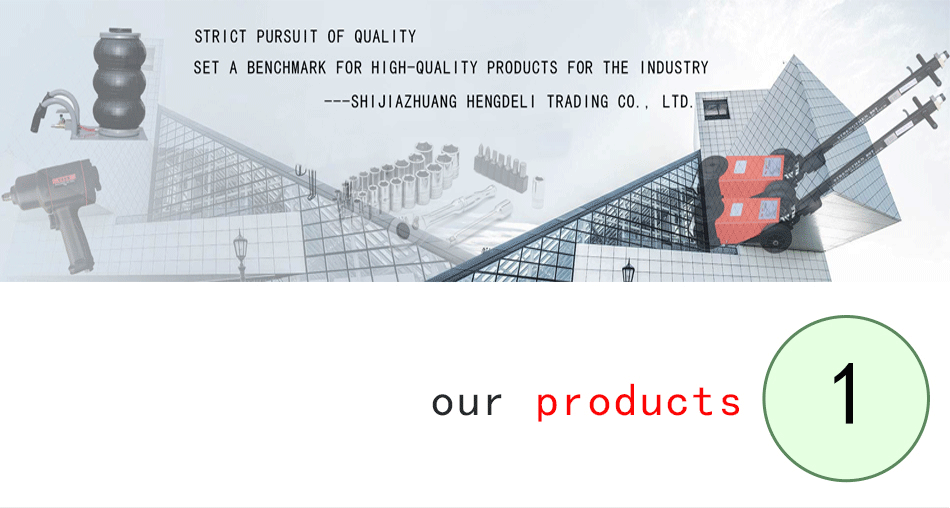 STRICT PURSUIT OF QUALITY
SET A BENCHMARK FOR HIGH-QUALITY PRODUCTS FOR THE INDUSTRY
---SHIJIAZHUANG HENGDELI TRADING CO., LTD.

our products 1